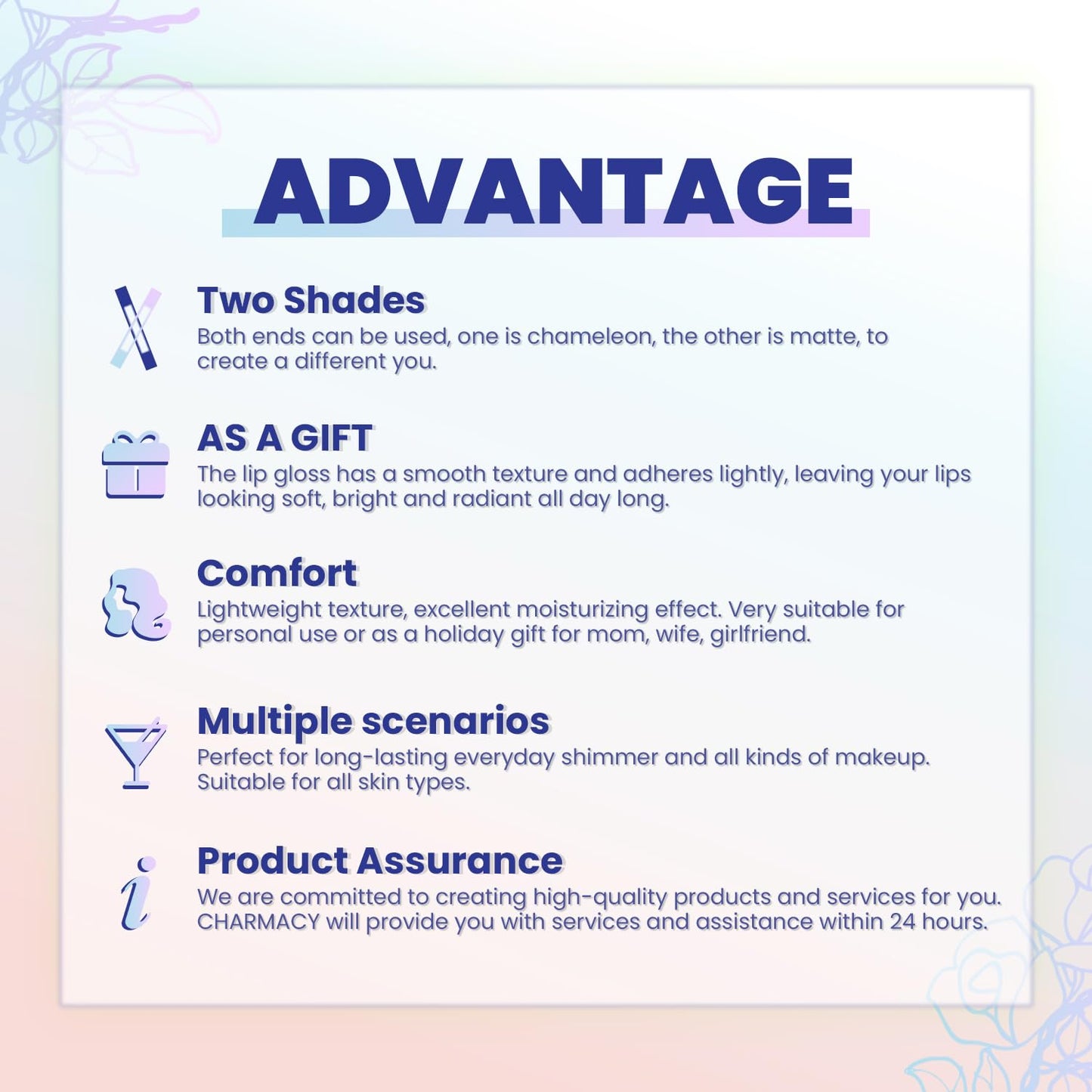 ADVANTAGE

Two Shades
Both ends can be used, one is chameleon, the other is matte, to create a different you.

AS A GIFT
The lip gloss has a smooth texture and adheres lightly, leaving your lips looking soft, bright and radiant all day long.

Comfort
Lightweight texture, excellent moisturizing effect. Very suitable for personal use or as a holiday gift for mom, wife, girlfriend.

Multiple scenarios
Perfect for long-lasting everyday shimmer and all kinds of makeup. Suitable for all skin types.

Product Assurance
We are committed to creating high-quality products and services for you. CHARMACY will provide you with services and assistance within 24 hours.